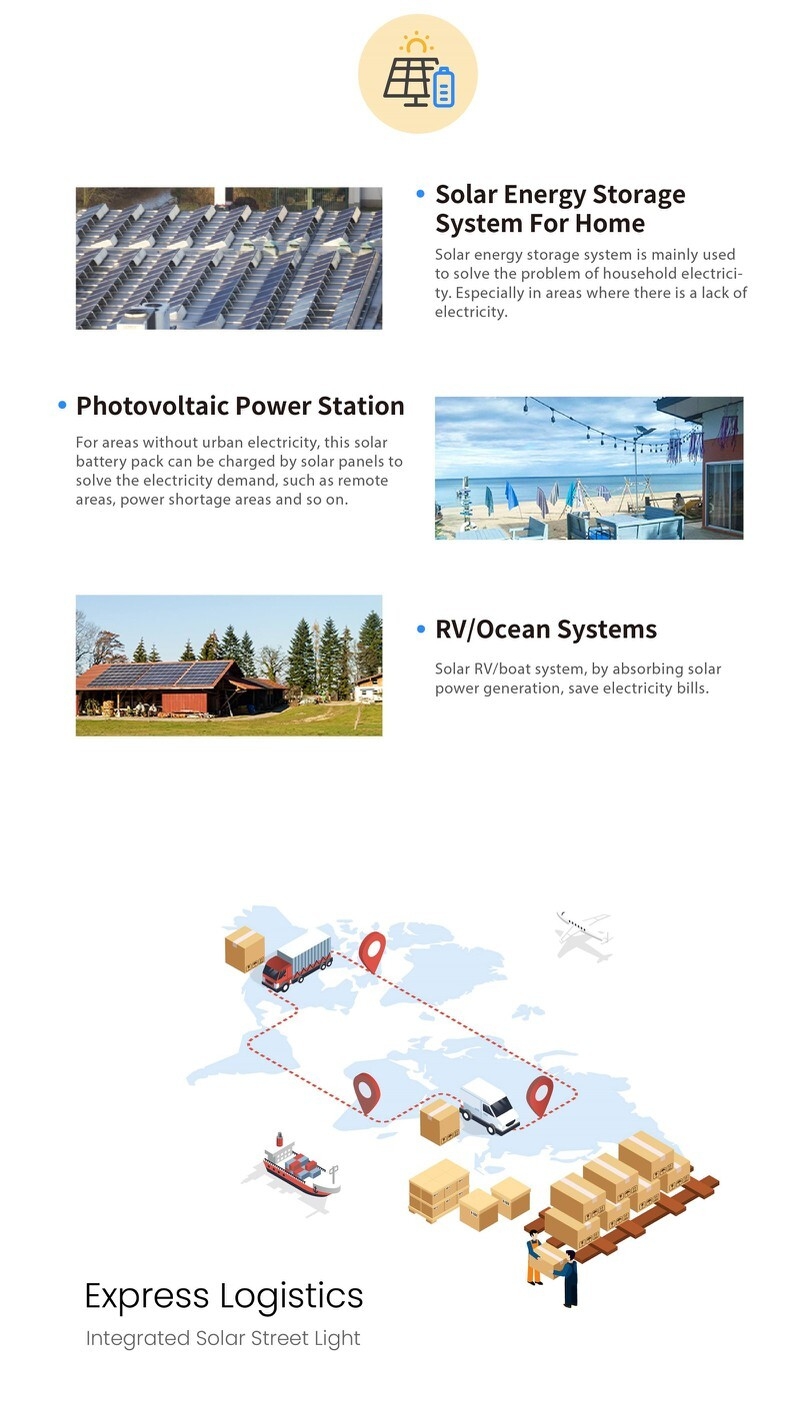 Solar Energy Storage System For Home

Solar energy storage system is mainly used to solve the problem of household electricity. Especially in areas where there is a lack of electricity.

Photovoltaic Power Station

For areas without urban electricity, this solar battery pack can be charged by solar panels to solve the electricity demand, such as remote areas, power shortage areas and so on.

RV/Ocean Systems

Solar RV/boat system, by absorbing solar power generation, save electricity bills.

Express Logistics

Integrated Solar Street Light